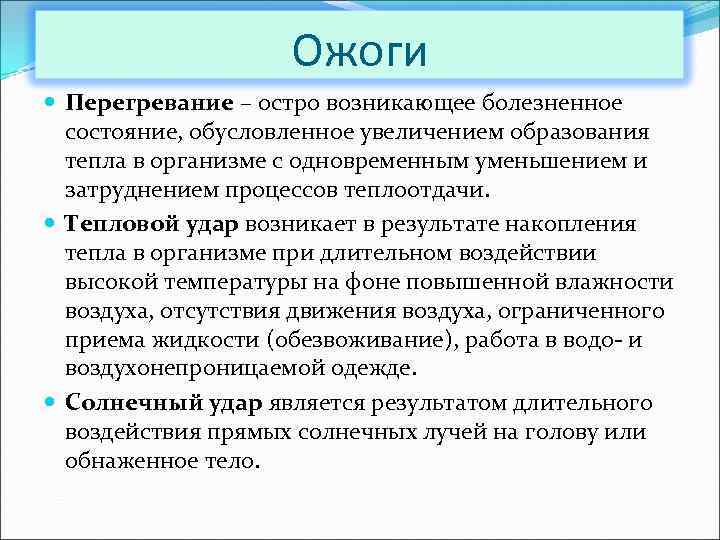 Ожоги

Перегревание – остро возникающее болезненное состояние, обусловленное увеличением образования тепла в организме с одновременным уменьшением и затруднением процессов теплоотдачи.

Тепловой удар возникает в результате накопления тепла в организме при длительном воздействии высокой температуры на фоне повышенной влажности воздуха, отсутствия движения воздуха, ограниченного приема жидкости (обезвоживание), работа в водо- и воздухонепроницаемой одежде.

Солнечный удар является результатом длительного воздействия прямых солнечных лучей на голову или обнаженное тело.